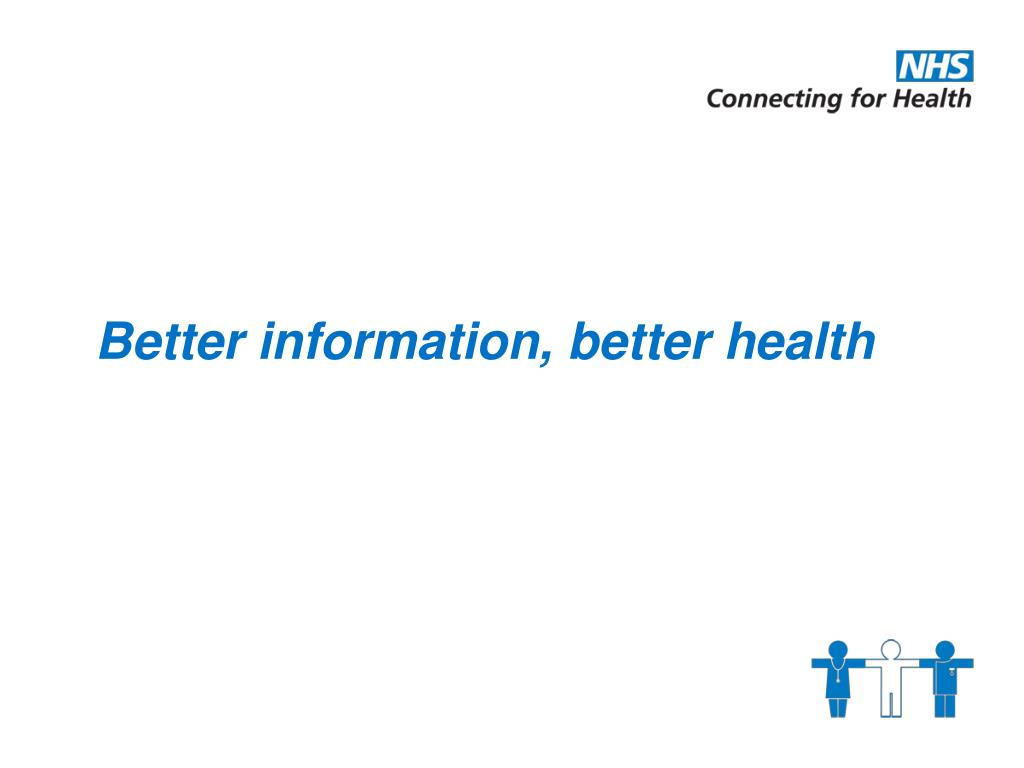 NHS
Connecting for Health

Better information, better health